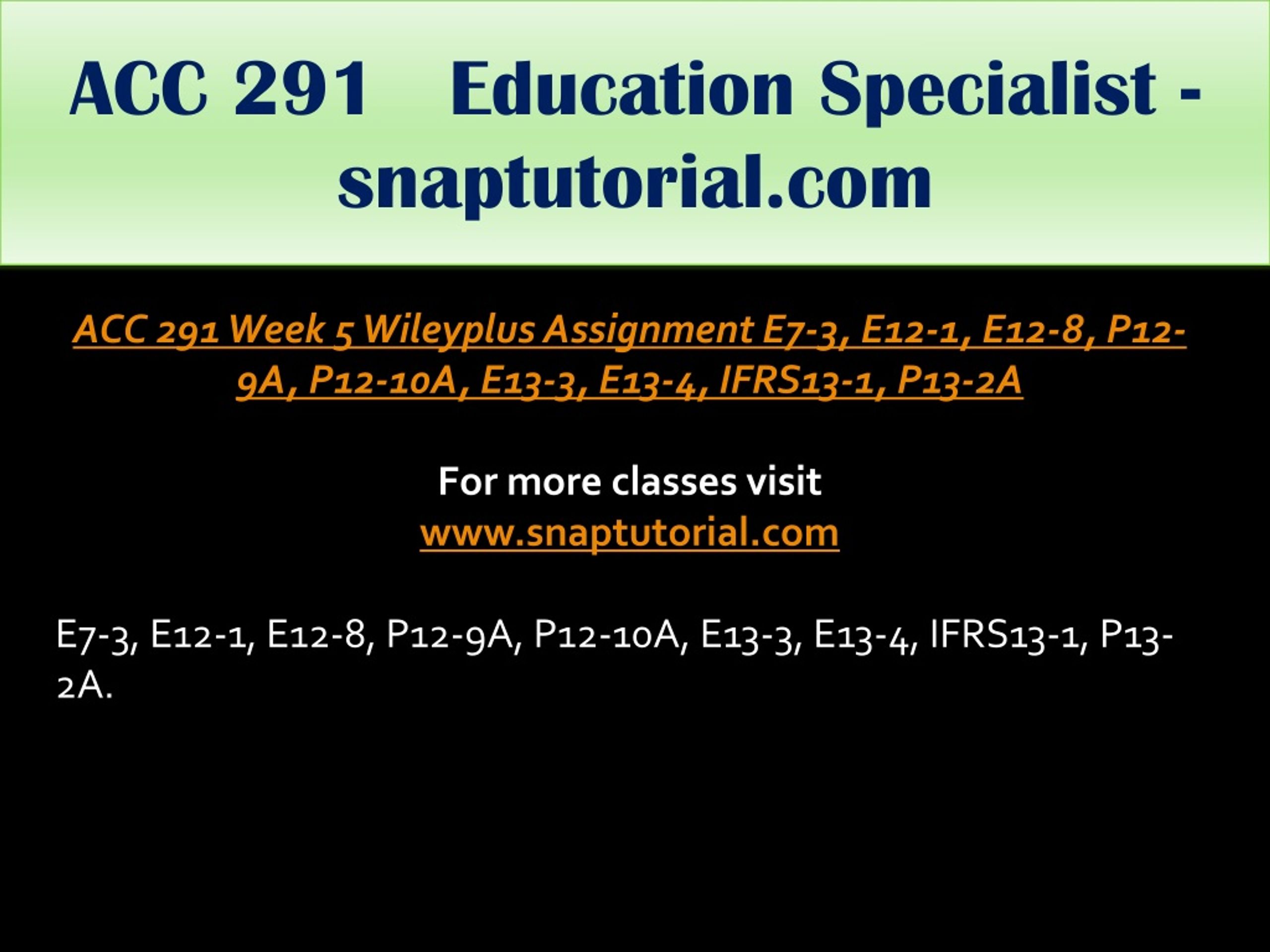 ACC 291 Education Specialist - snaptutorial.com

ACC 291 Week 5 Wileyplus Assignment E7-3, E12-1, E12-8, P12-9A, P12-10A, E13-3, E13-4, IFRS13-1, P13-2A

For more classes visit
www.snaptutorial.com

E7-3, E12-1, E12-8, P12-9A, P12-10A, E13-3, E13-4, IFRS13-1, P13-2A.